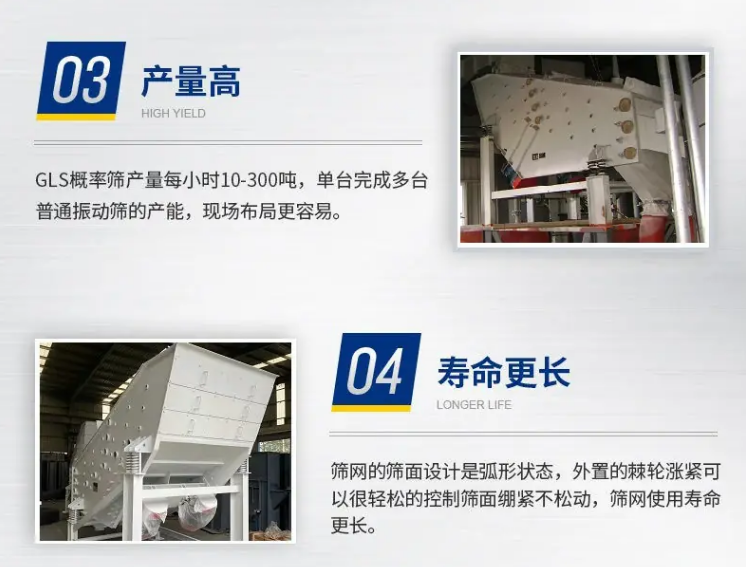 03 产量高
HIGH YIELD

GLS概率筛产量每小时10-300吨，单台完成多台普通振动筛的产能，现场布局更容易。

04 寿命更长
LONGER LIFE

筛网的筛面设计是弧形状态，外置的棘轮涨紧可以很轻松的控制筛面绷紧不松动，筛网使用寿命更长。